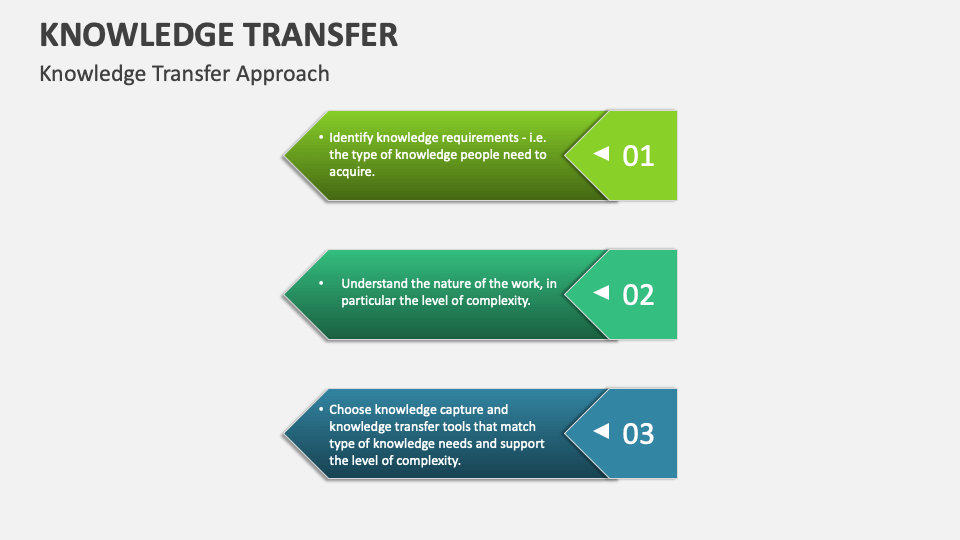 KNOWLEDGE TRANSFER

Knowledge Transfer Approach

• Identify knowledge requirements - i.e. the type of knowledge people need to acquire.

01

• Understand the nature of the work, in particular the level of complexity.

02

• Choose knowledge capture and knowledge transfer tools that match type of knowledge needs and support the level of complexity.

03